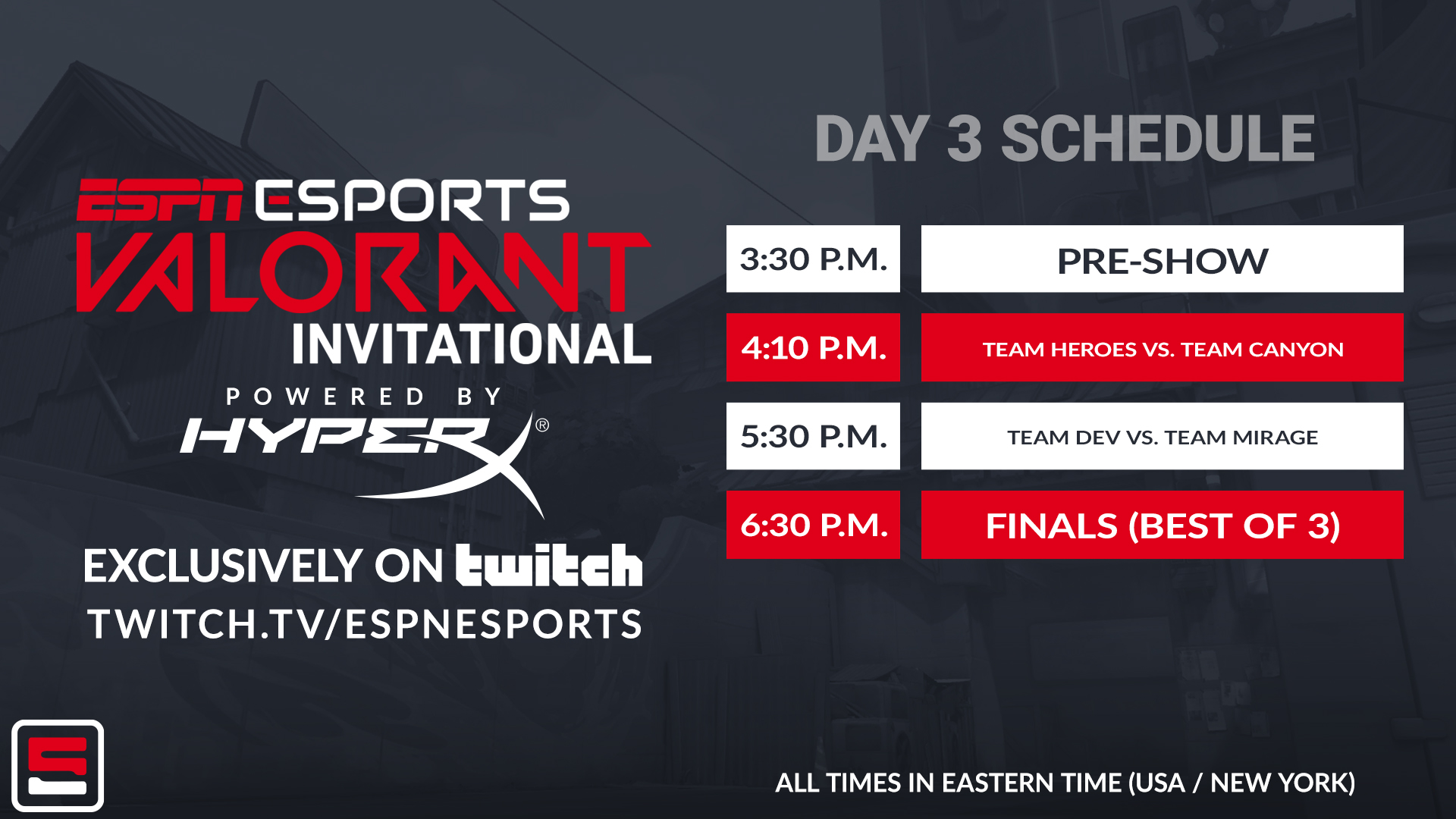 ESPN ESPORTS
VALORANT
INVITATIONAL
POWERED BY
HYPERX®

EXCLUSIVELY ON twitch
TWITCH.TV/ESPNESPORTS

DAY 3 SCHEDULE

| 3:30 P.M. | PRE-SHOW |
|---|---|
| 4:10 P.M. | TEAM HEROES VS. TEAM CANYON |
| 5:30 P.M. | TEAM DEV VS. TEAM MIRAGE |
| 6:30 P.M. | FINALS (BEST OF 3) |

ALL TIMES IN EASTERN TIME (USA / NEW YORK)